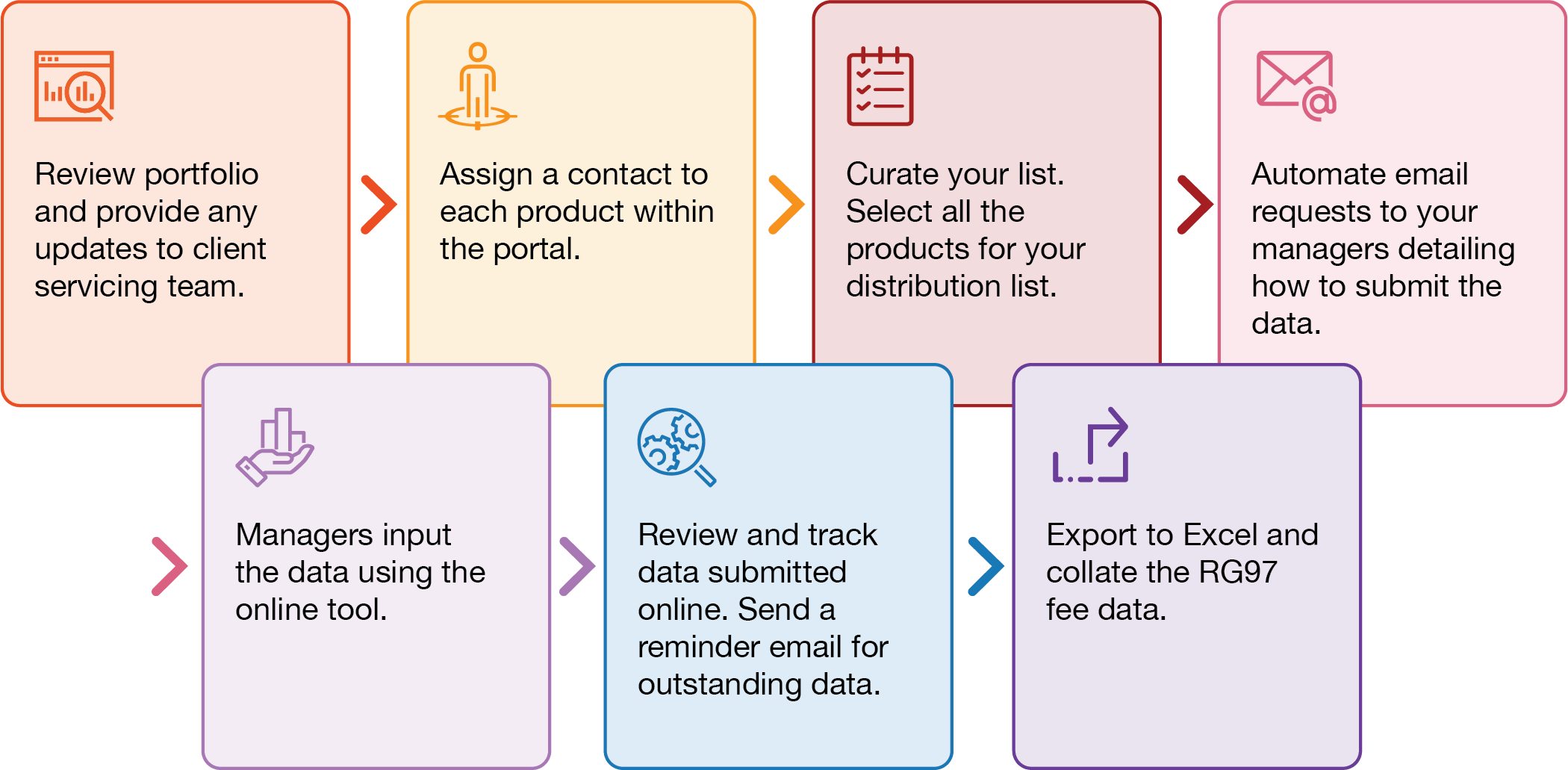 Review portfolio and provide any updates to client servicing team.

Assign a contact to each product within the portal.

Curate your list. Select all the products for your distribution list.

Automate email requests to your managers detailing how to submit the data.

Managers input the data using the online tool.

Review and track data submitted online. Send a reminder email for outstanding data.

Export to Excel and collate the RG97 fee data.